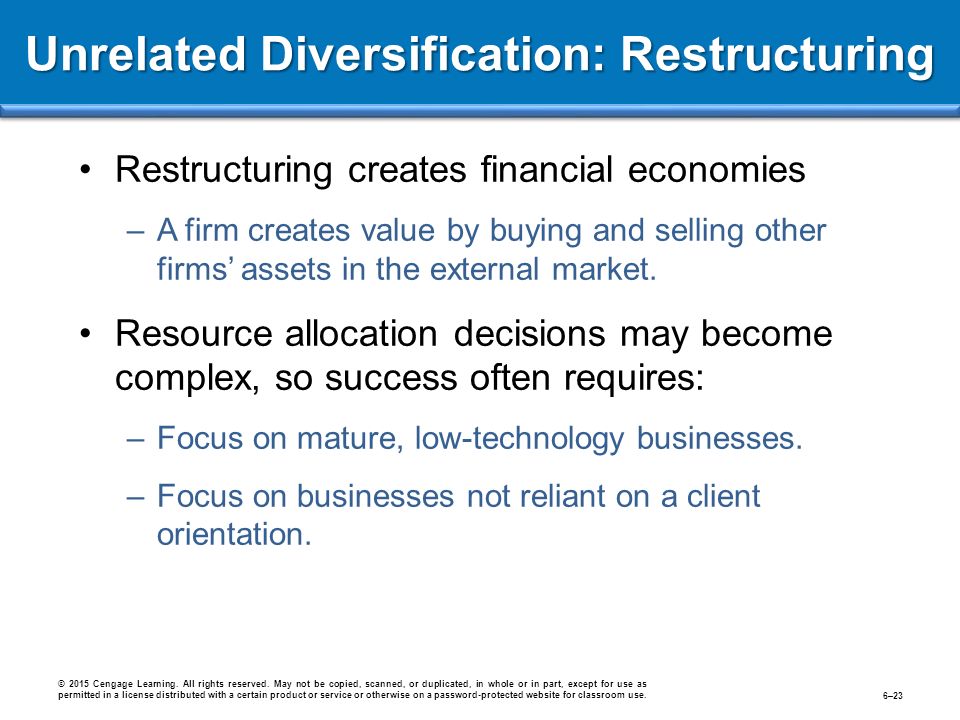 Unrelated Diversification: Restructuring

• Restructuring creates financial economies

– A firm creates value by buying and selling other firms' assets in the external market.

• Resource allocation decisions may become complex, so success often requires:

– Focus on mature, low-technology businesses.

– Focus on businesses not reliant on a client orientation.

© 2015 Cengage Learning. All rights reserved. May not be copied, scanned, or duplicated, in whole or in part, except for use as permitted in a license distributed with a certain product or service or otherwise on a password-protected website for classroom use.

6–23